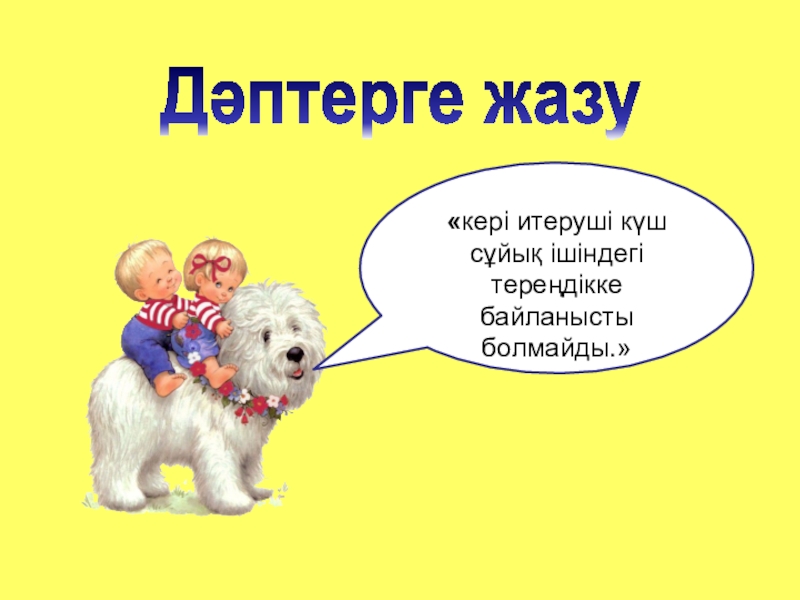 Дәптерге жазу

«кері итеруші күш сұйық ішіндегі тереңдікке байланысты болмайды.»